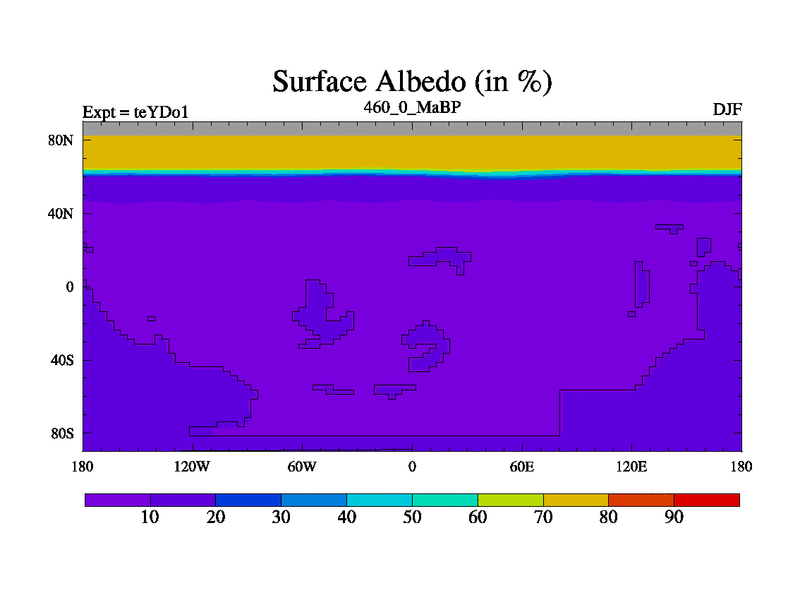 Surface Albedo (in %)

Expt = teYDo1

460_0_MaBP

DJF

80N
40N
0
40S
80S

180
120W
60W
0
60E
120E
180

10
20
30
40
50
60
70
80
90